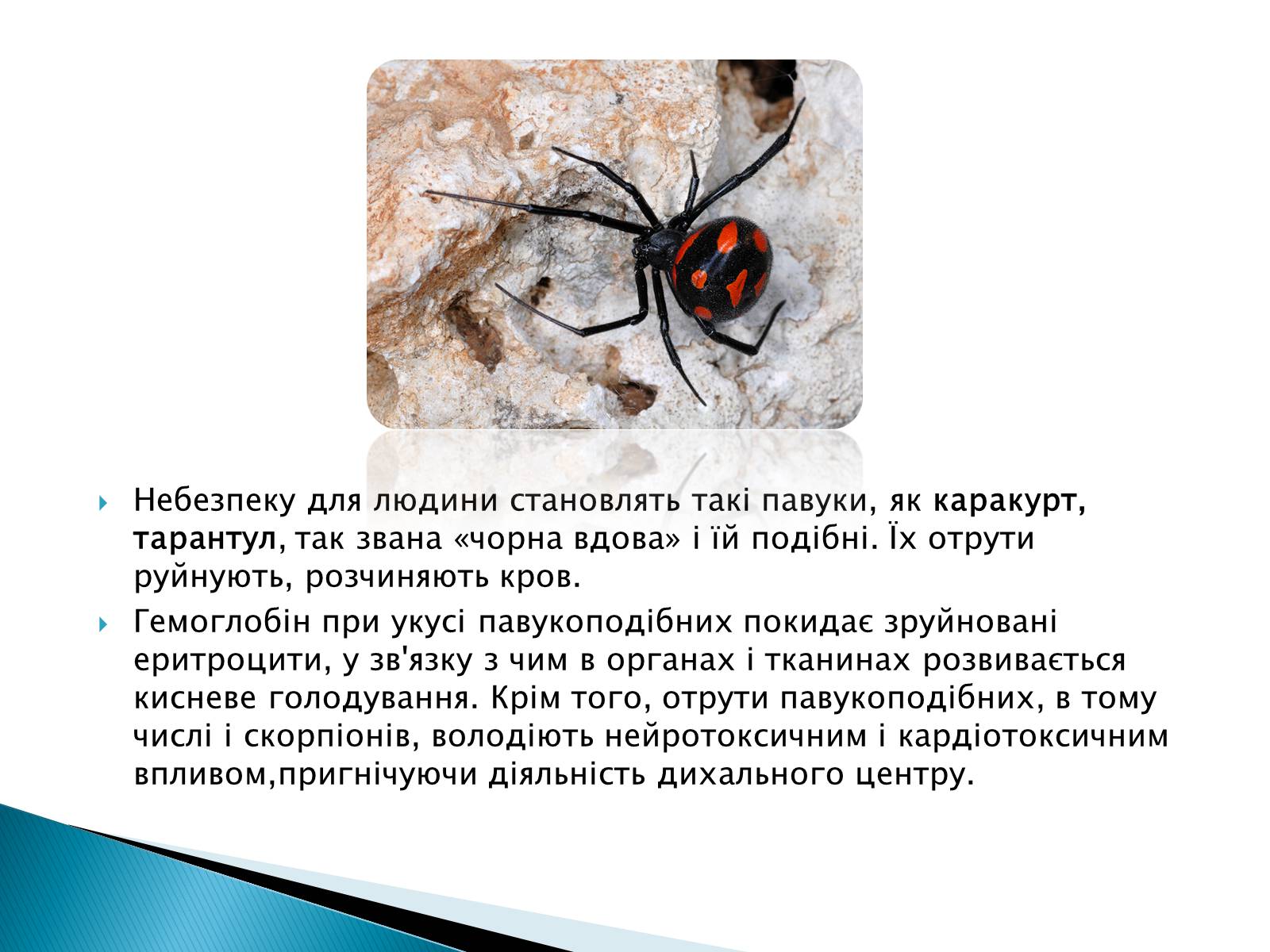 Небезпеку для людини становлять такі павуки, як каракурт, тарантул, так звана «чорна вдова» і їй подібні. Їх отрути руйнують, розчиняють кров.

Гемоглобін при укусі павукоподібних покидає зруйновані еритроцити, у зв'язку з чим в органах і тканинах розвивається кисневе голодування. Крім того, отрути павукоподібних, в тому числі і скорпіонів, володіють нейротоксичним і кардіотоксичним впливом,пригнічуючи діяльність дихального центру.